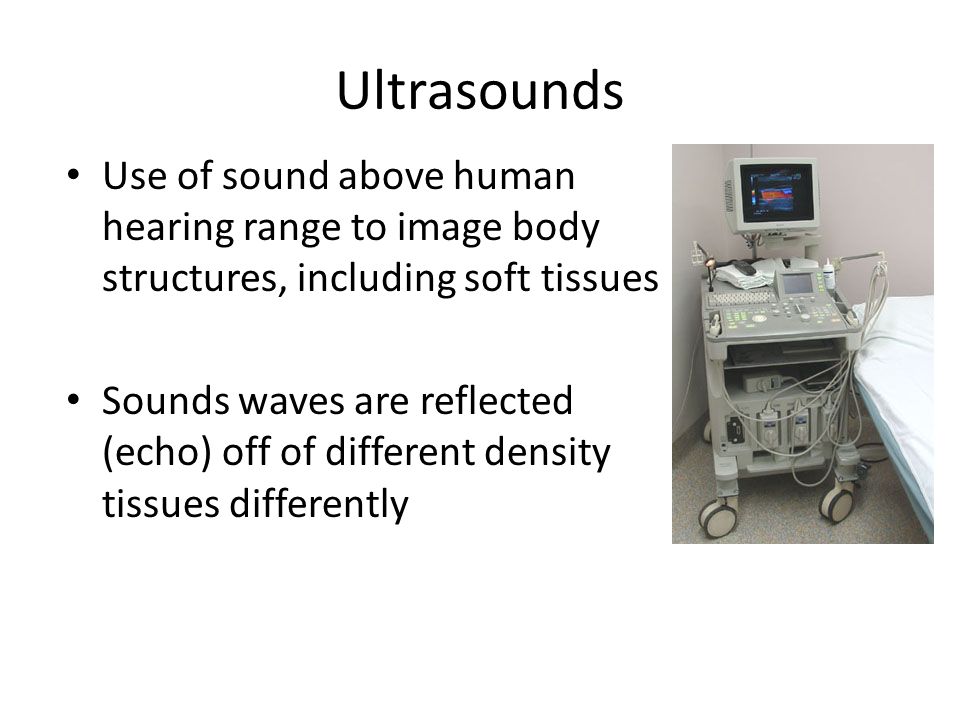 Ultrasounds

• Use of sound above human hearing range to image body structures, including soft tissues

• Sounds waves are reflected (echo) off of different density tissues differently